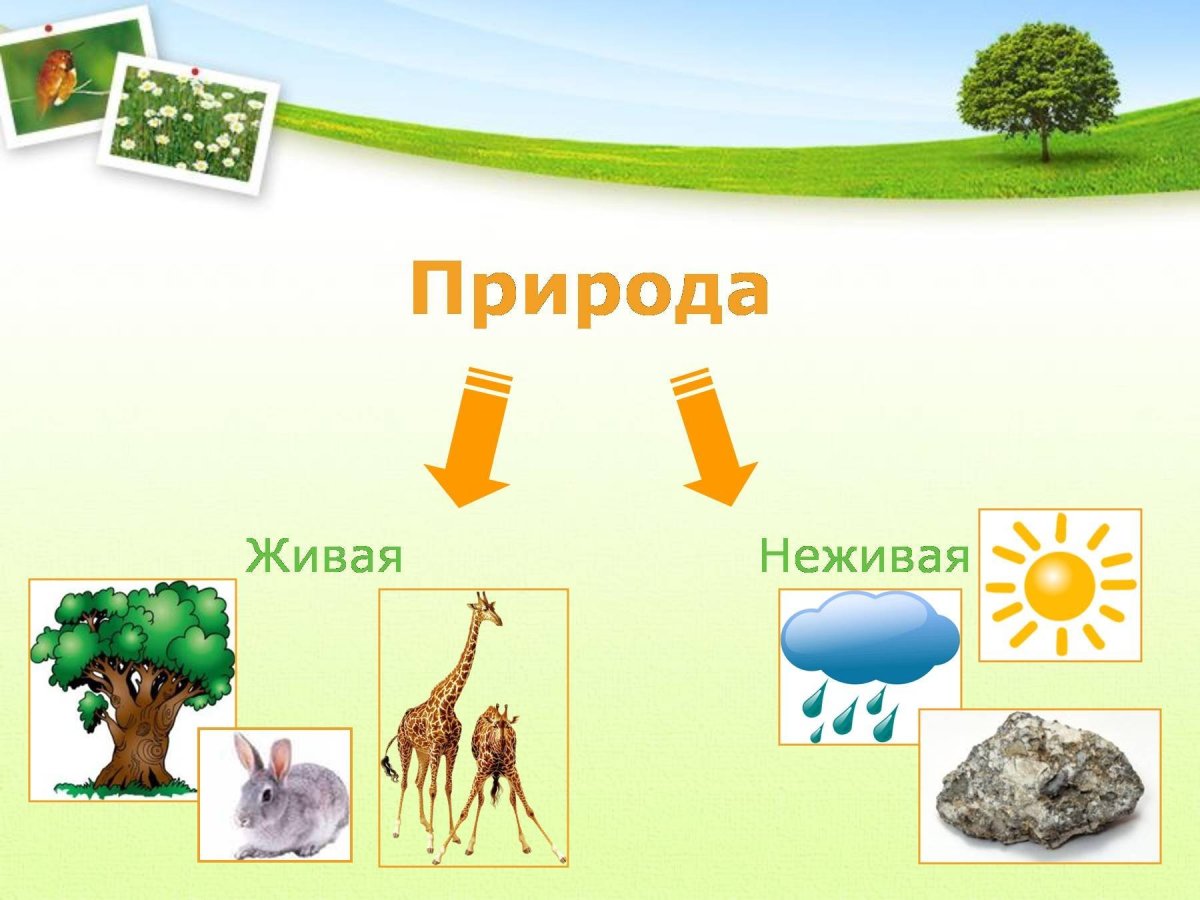 Природа

Живая

Неживая